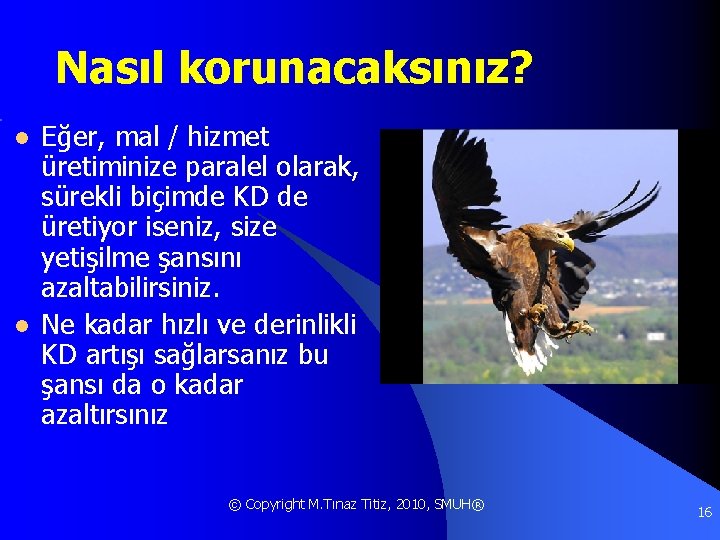 Nasıl korunacaksınız?

- Eğer, mal / hizmet üretiminize paralel olarak, sürekli biçimde KD de üretiyor iseniz, size yetişilme şansını azaltabilirsiniz.
- Ne kadar hızlı ve derinlikli KD artışı sağlarsanız bu şansı da o kadar azaltırsınız

© Copyright M.Tınaz Titiz, 2010, SMUH®

16